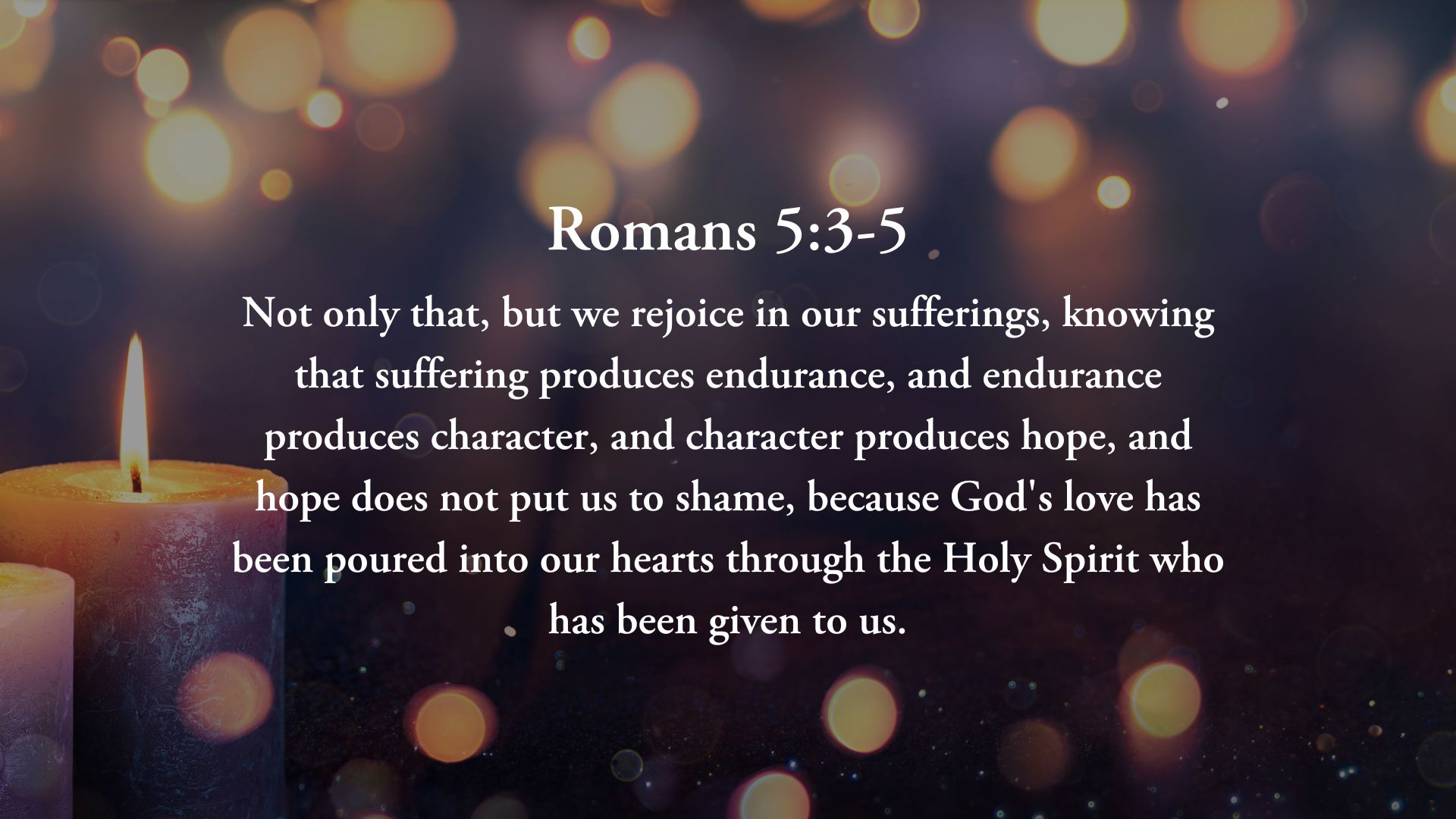 Romans 5:3-5

Not only that, but we rejoice in our sufferings, knowing that suffering produces endurance, and endurance produces character, and character produces hope, and hope does not put us to shame, because God's love has been poured into our hearts through the Holy Spirit who has been given to us.